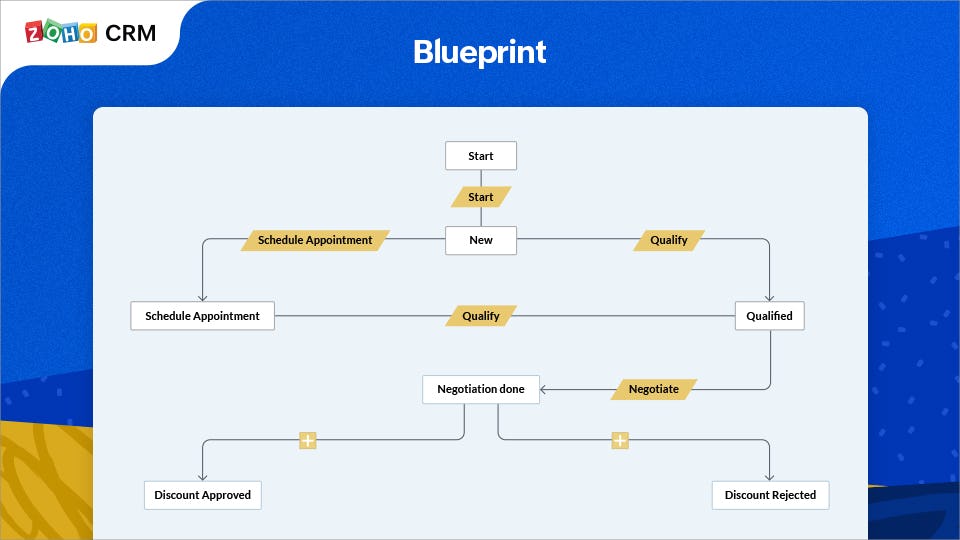 ZOHO CRM

Blueprint

Start

Start

Schedule Appointment

New

Qualify

Schedule Appointment

Qualify

Qualified

Negotiation done

Negotiate

+

+

Discount Approved

Discount Rejected